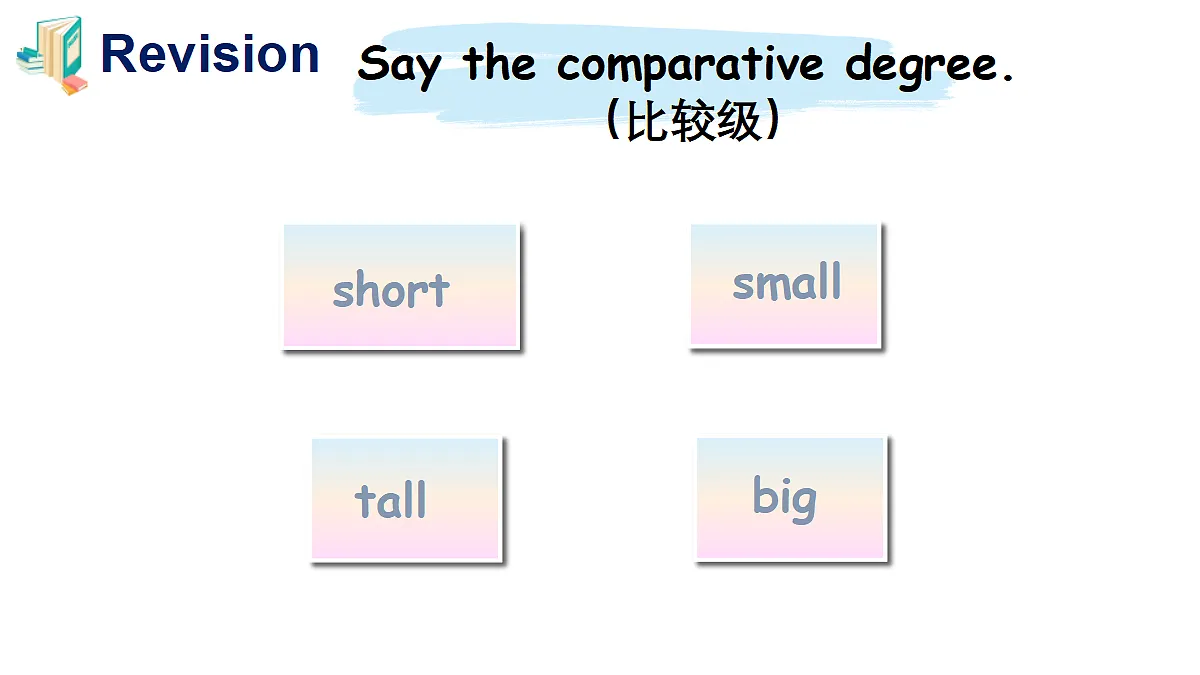 Revision

Say the comparative degree.
(比较级)

short

small

tall

big